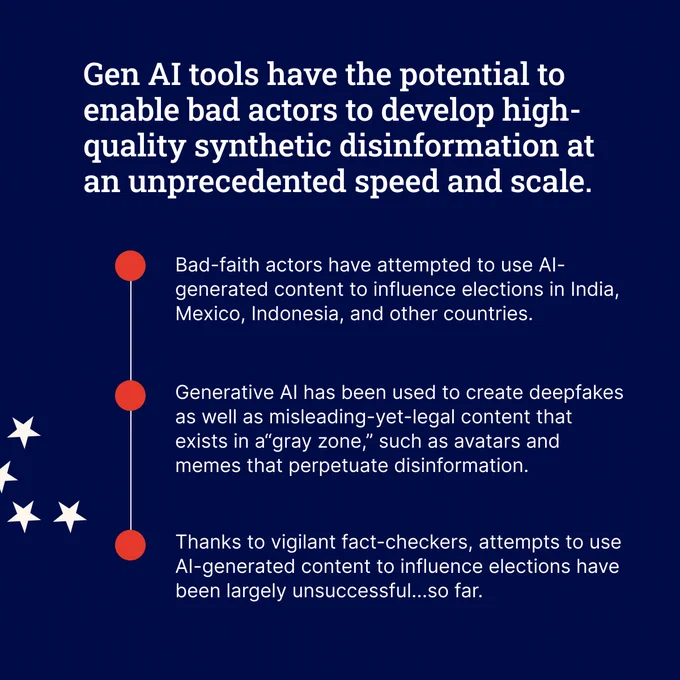 Gen AI tools have the potential to enable bad actors to develop high-quality synthetic disinformation at an unprecedented speed and scale.

Bad-faith actors have attempted to use AI-generated content to influence elections in India, Mexico, Indonesia, and other countries.

Generative AI has been used to create deepfakes as well as misleading-yet-legal content that exists in a"gray zone," such as avatars and memes that perpetuate disinformation.

Thanks to vigilant fact-checkers, attempts to use AI-generated content to influence elections have been largely unsuccessful...so far.